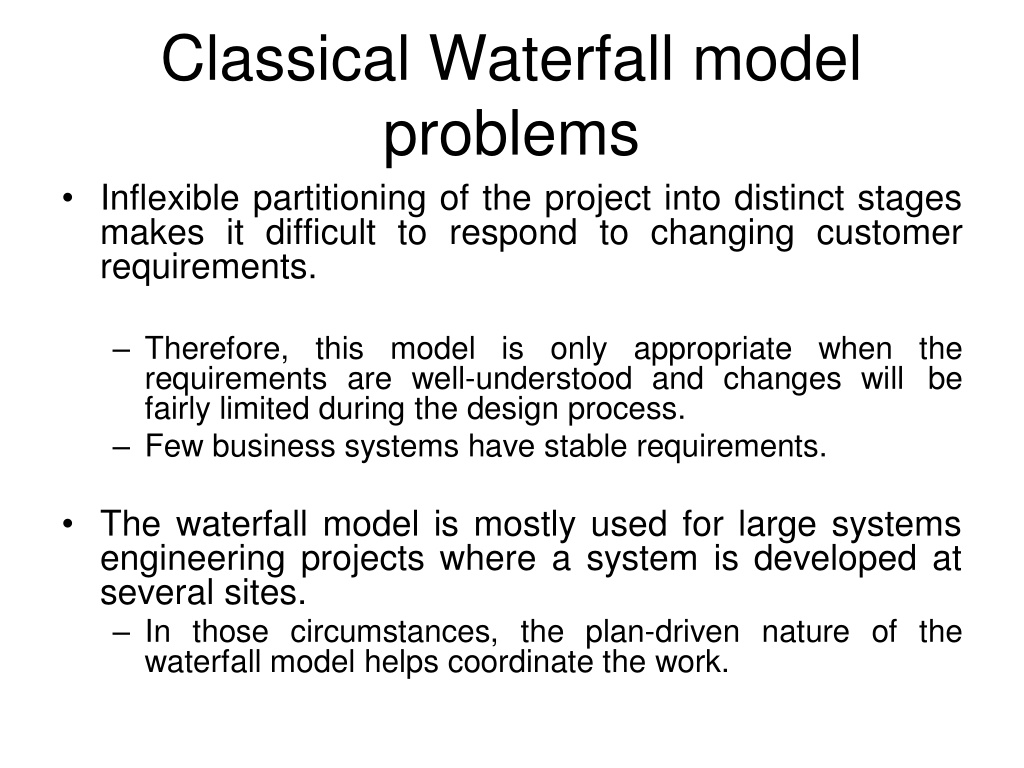 Classical Waterfall model problems

• Inflexible partitioning of the project into distinct stages makes it difficult to respond to changing customer requirements.

– Therefore, this model is only appropriate when the requirements are well-understood and changes will be fairly limited during the design process.
– Few business systems have stable requirements.

• The waterfall model is mostly used for large systems engineering projects where a system is developed at several sites.
– In those circumstances, the plan-driven nature of the waterfall model helps coordinate the work.